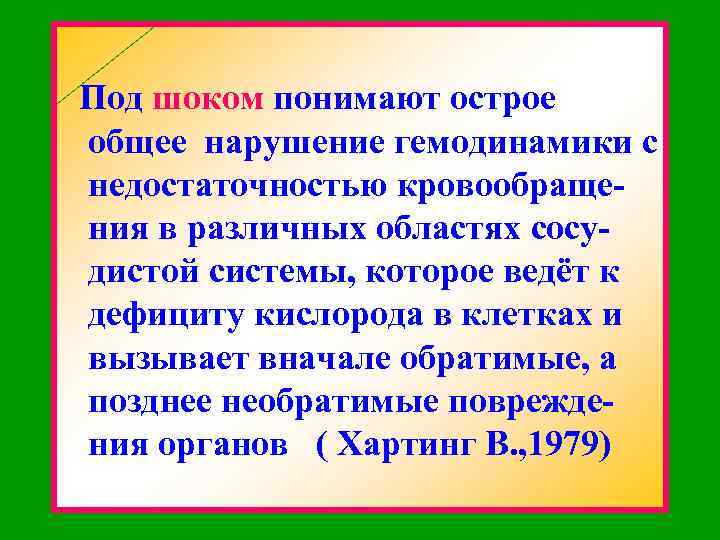 Под шоком понимают острое общее нарушение гемодинамики с недостаточностью кровообращения в различных областях сосудистой системы, которое ведёт к дефициту кислорода в клетках и вызывает вначале обратимые, а позднее необратимые повреждения органов ( Хартинг В.,1979)